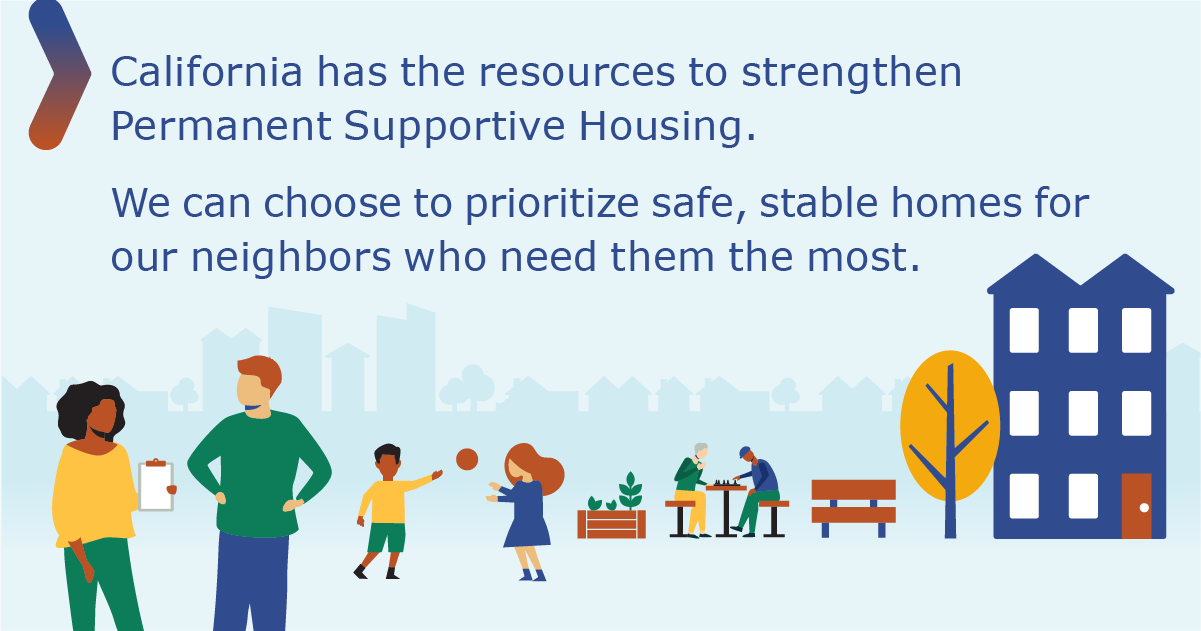 California has the resources to strengthen Permanent Supportive Housing.

We can choose to prioritize safe, stable homes for our neighbors who need them the most.